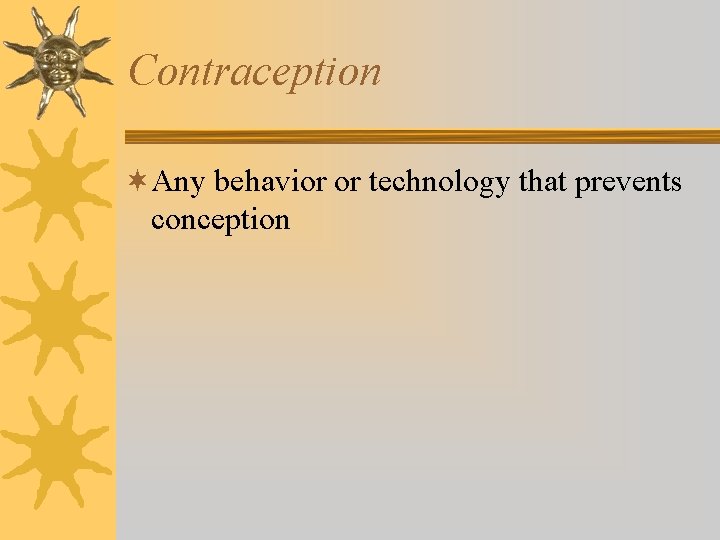 Contraception

Any behavior or technology that prevents conception